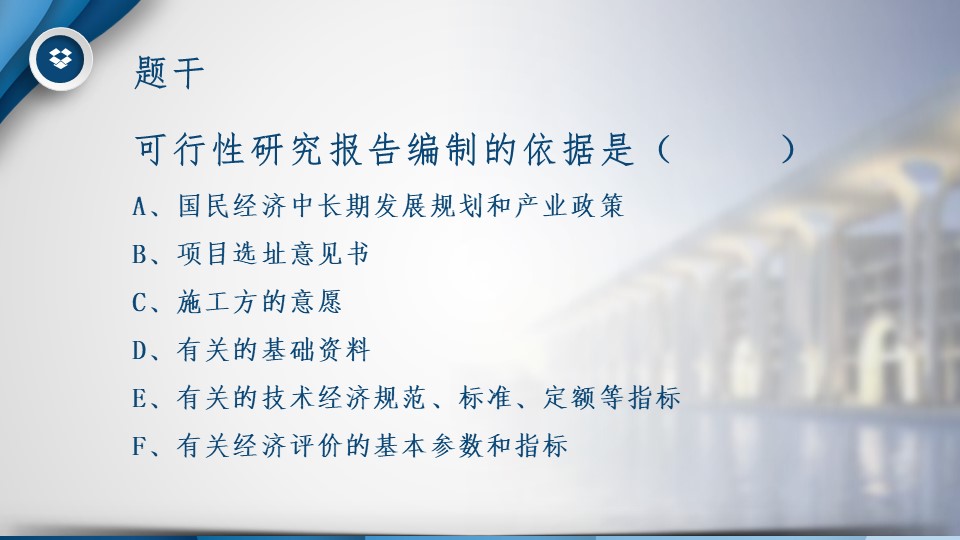 题干

可行性研究报告编制的依据是（ ）

A、国民经济中长期发展规划和产业政策

B、项目选址意见书

C、施工方的意愿

D、有关的基础资料

E、有关的技术经济规范、标准、定额等指标

F、有关经济评价的基本参数和指标